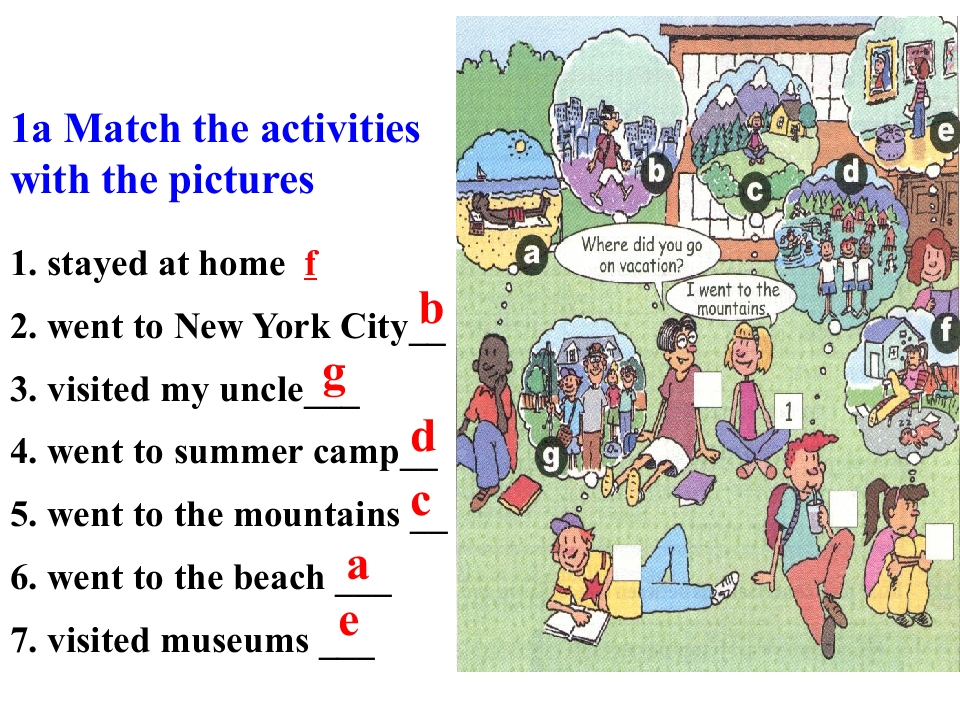 1a Match the activities with the pictures

1. stayed at home f

2. went to New York City__ b

3. visited my uncle___ g

4. went to summer camp__ d

5. went to the mountains __ c

6. went to the beach ___ a

7. visited museums ___ e

a b c d e f g

Where did you go on vacation?

I went to the mountains.

1